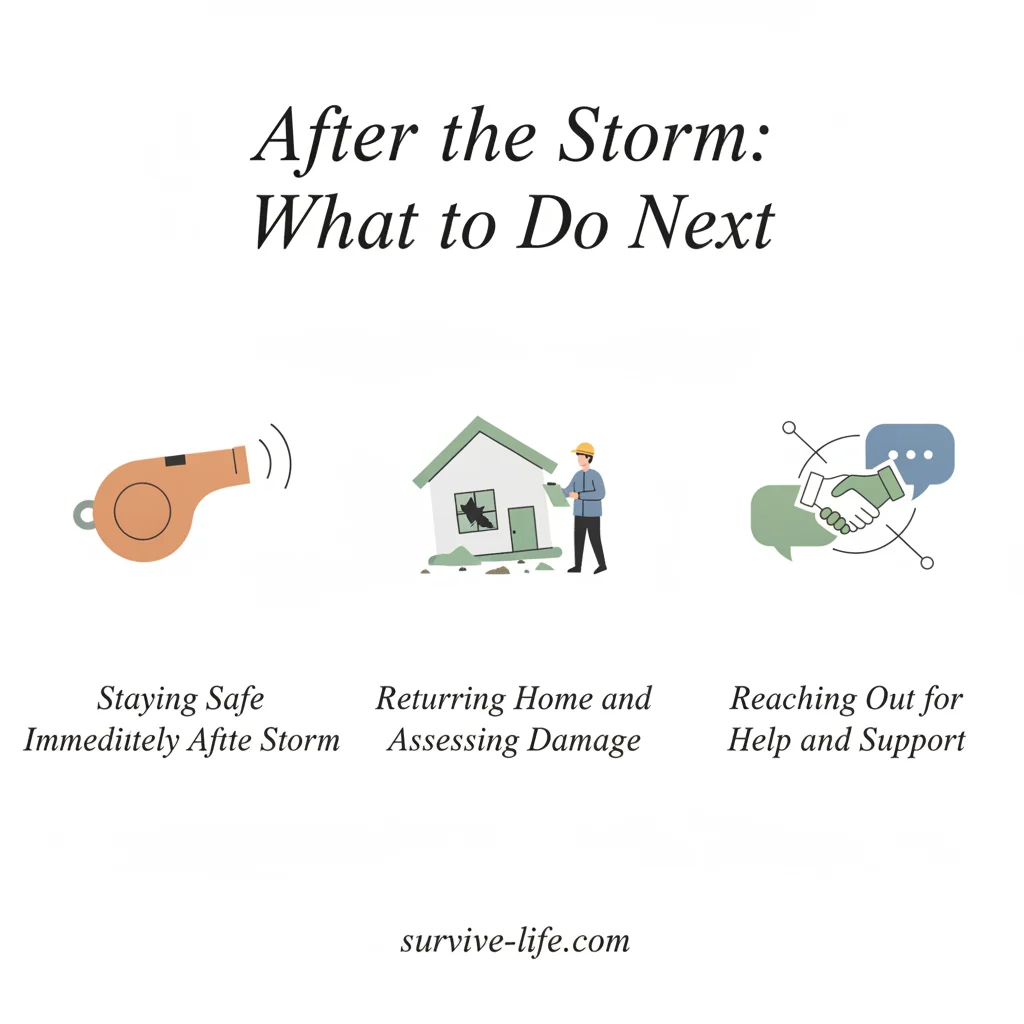 After the Storm:
What to Do Next

Staying Safe
Immediitely Aftte Storm

Returring Home and
Assessing Damage

Reaching Out for
Help and Support

survive-life.com